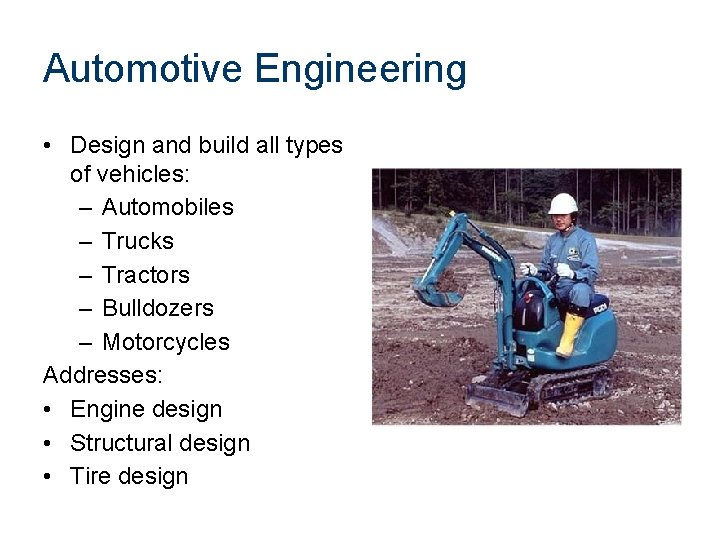 Automotive Engineering

• Design and build all types of vehicles:
– Automobiles
– Trucks
– Tractors
– Bulldozers
– Motorcycles

Addresses:
• Engine design
• Structural design
• Tire design